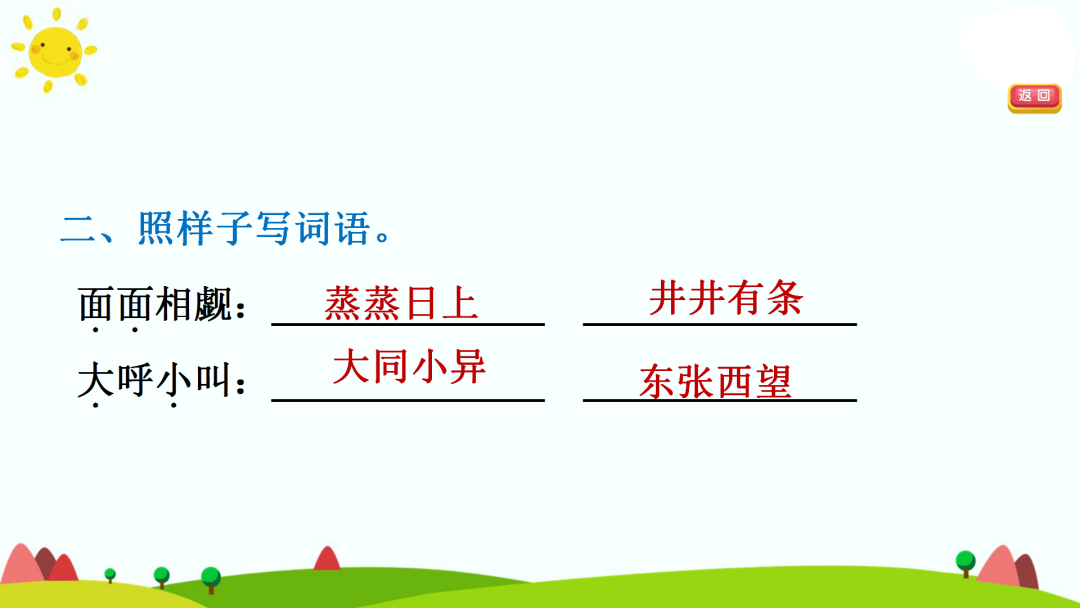 返回

二、照样子写词语。

面面相觑：蒸蒸日上　井井有条

大呼小叫：大同小异　东张西望